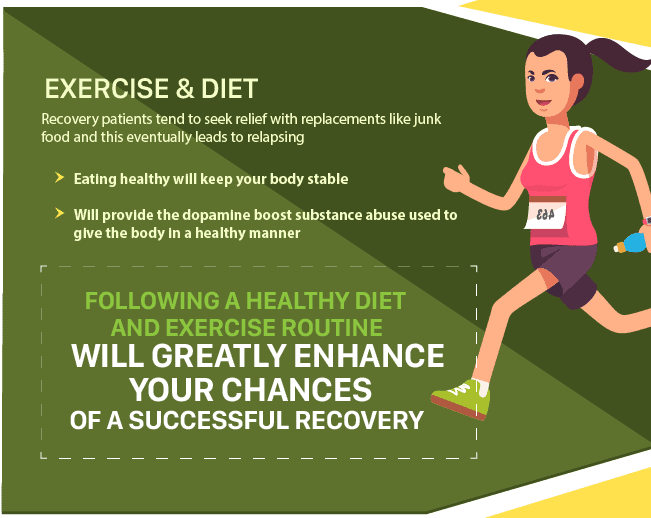 EXERCISE & DIET

Recovery patients tend to seek relief with replacements like junk food and this eventually leads to relapsing

Eating healthy will keep your body stable

Will provide the dopamine boost substance abuse used to give the body in a healthy manner

FOLLOWING A HEALTHY DIET AND EXERCISE ROUTINE WILL GREATLY ENHANCE YOUR CHANCES OF A SUCCESSFUL RECOVERY

463